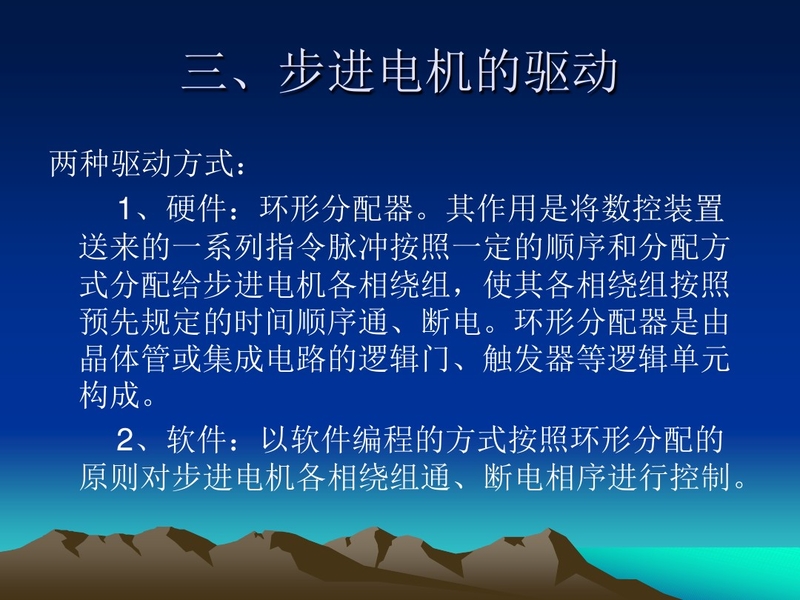 三、步进电机的驱动

两种驱动方式：

1、硬件：环形分配器。其作用是将数控装置送来的一系列指令脉冲按照一定的顺序和分配方式分配给步进电机各相绕组，使其各相绕组按照预先规定的时间顺序通、断电。环形分配器是由晶体管或集成电路的逻辑门、触发器等逻辑单元构成。

2、软件：以软件编程的方式按照环形分配的原则对步进电机各相绕组通、断电相序进行控制。